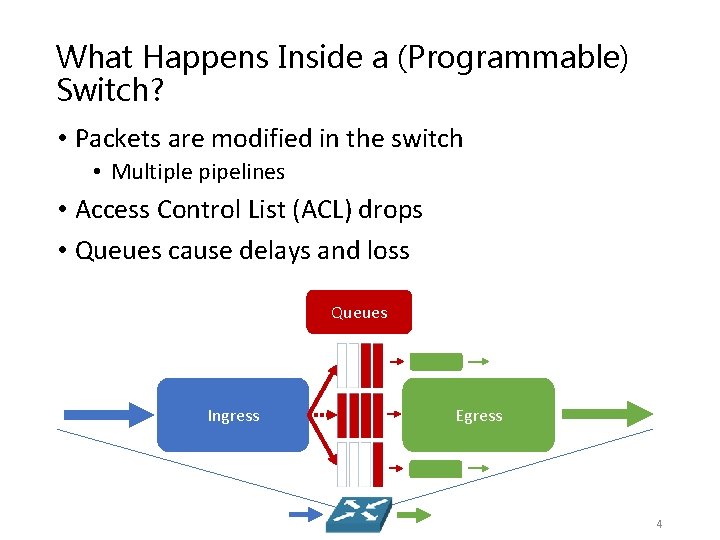 What Happens Inside a (Programmable) Switch?

• Packets are modified in the switch
  • Multiple pipelines
• Access Control List (ACL) drops
• Queues cause delays and loss

Queues

Ingress

Egress

4